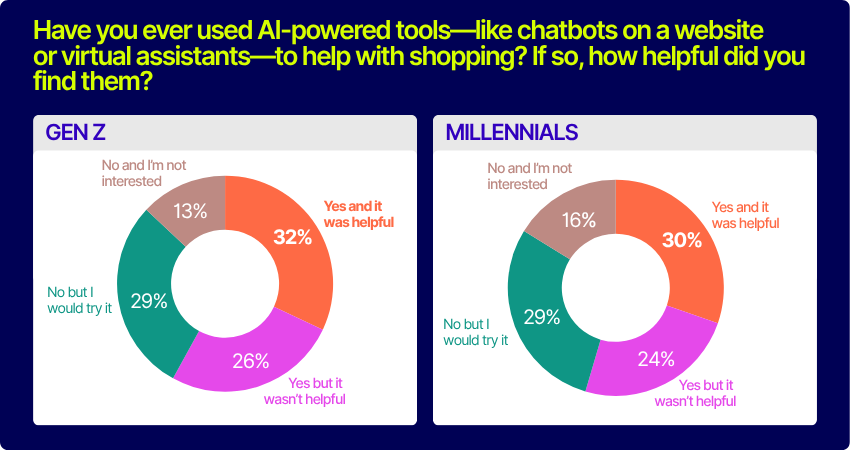 Have you ever used AI-powered tools—like chatbots on a website or virtual assistants—to help with shopping? If so, how helpful did you find them?

GEN Z

No and I'm not interested

13%

Yes and it was helpful

32%

No but I would try it

29%

26%

Yes but it wasn't helpful

MILLENNIALS

No and I'm not interested

16%

Yes and it was helpful

30%

No but I would try it

29%

24%

Yes but it wasn't helpful